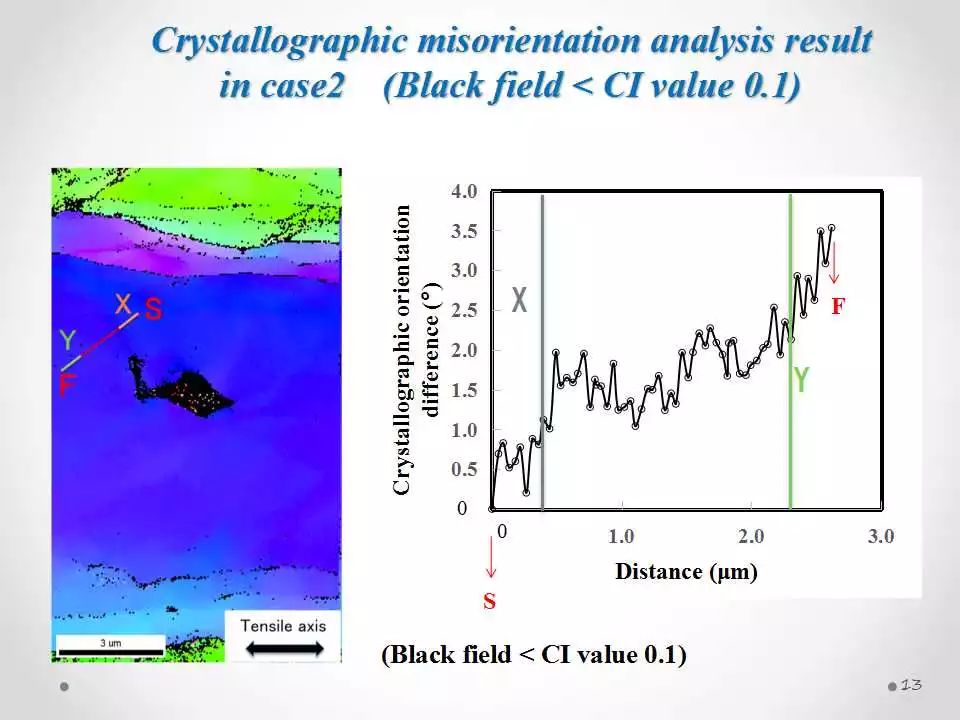 Crystallographic misorientation analysis result in case2 (Black field < CI value 0.1)

X
S
Y
F
3 um
Tensile axis

Crystallographic orientation difference (°)
4.0
3.5
3.0
2.5
2.0
1.5
1.0
0.5
0
X
Y
F
0
1.0
2.0
3.0
Distance (μm)
S

(Black field < CI value 0.1)

13